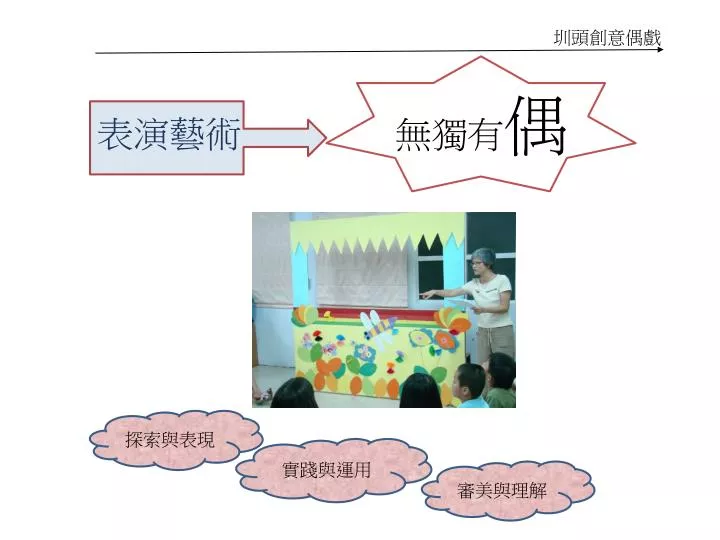 圳頭創意偶戲

表演藝術

無獨有偶

探索與表現

實踐與運用

審美與理解